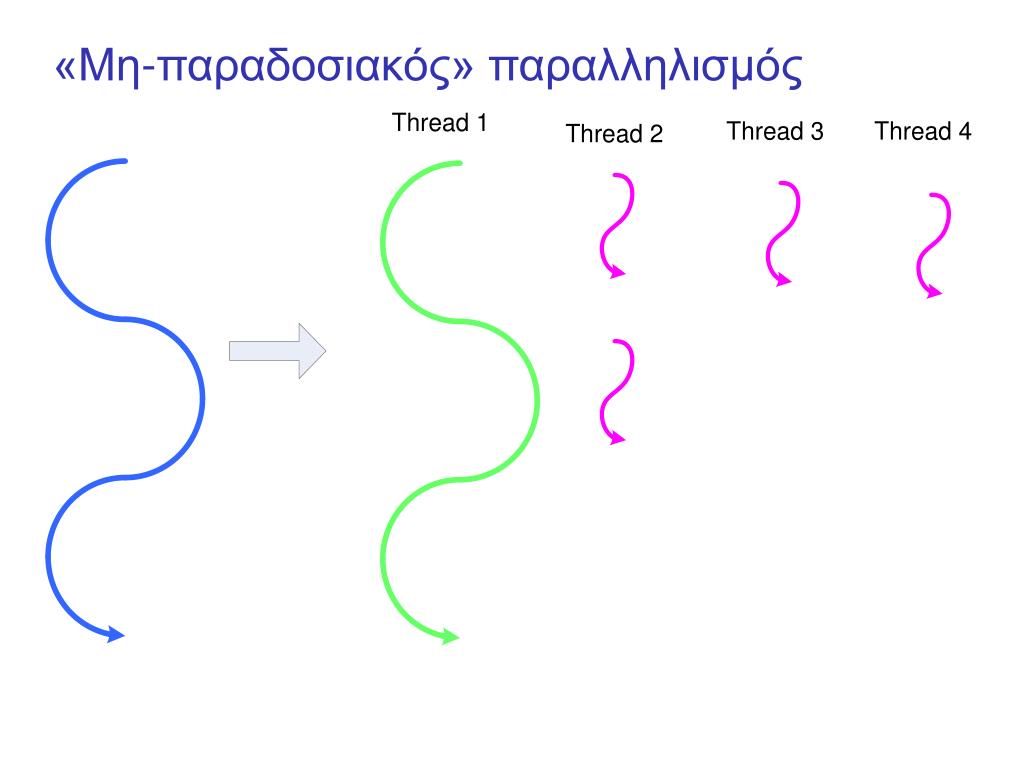 «Μη-παραδοσιακός» παραλληλισμός

Thread 1

Thread 2

Thread 3

Thread 4